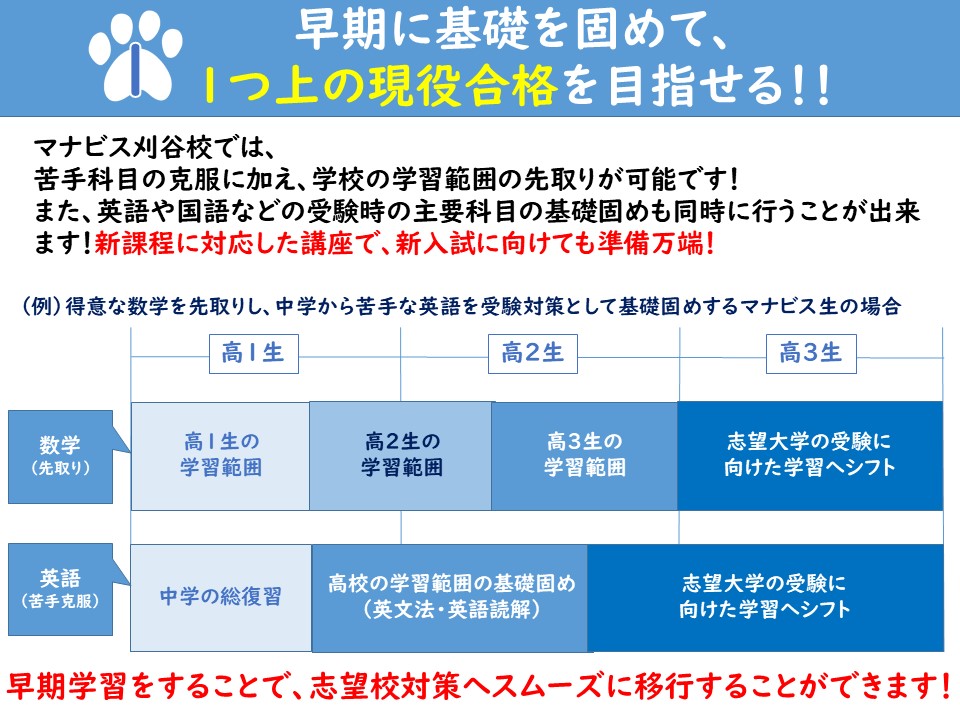 早期に基礎を固めて、
1つ上の現役合格を目指せる!!

マナビス刈谷校では、
苦手科目の克服に加え、学校の学習範囲の先取りが可能です!
また、英語や国語などの受験時の主要科目の基礎固めも同時に行うことが出来ます!新課程に対応した講座で、新入試に向けても準備万端!

(例)得意な数学を先取りし、中学から苦手な英語を受験対策として基礎固めするマナビス生の場合

高1生
高2生
高3生

数学
(先取り)
高1生の学習範囲
高2生の学習範囲
高3生の学習範囲
志望大学の受験に向けた学習へシフト

英語
(苦手克服)
中学の総復習
高校の学習範囲の基礎固め
(英文法・英語読解)
志望大学の受験に向けた学習へシフト

早期学習をすることで、志望校対策へスムーズに移行することができます!